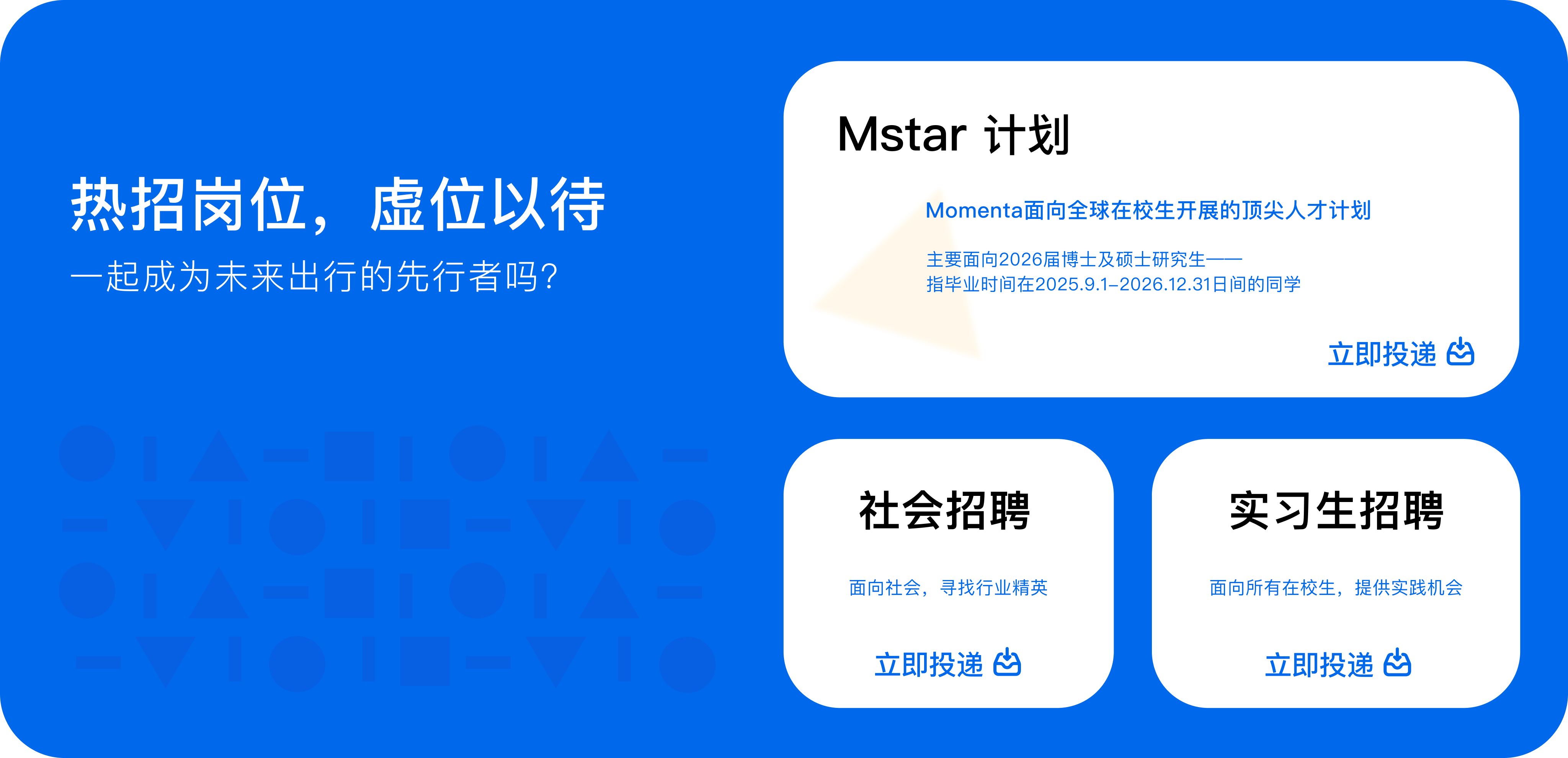 热招岗位，虚位以待

一起成为未来出行的先行者吗?

Mstar 计划

Momenta面向全球在校生开展的顶尖人才计划

主要面向2026届博士及硕士研究生——
指毕业时间在2025.9.1–2026.12.31日间的同学

立即投递

社会招聘

面向社会，寻找行业精英

立即投递

实习生招聘

面向所有在校生，提供实践机会

立即投递